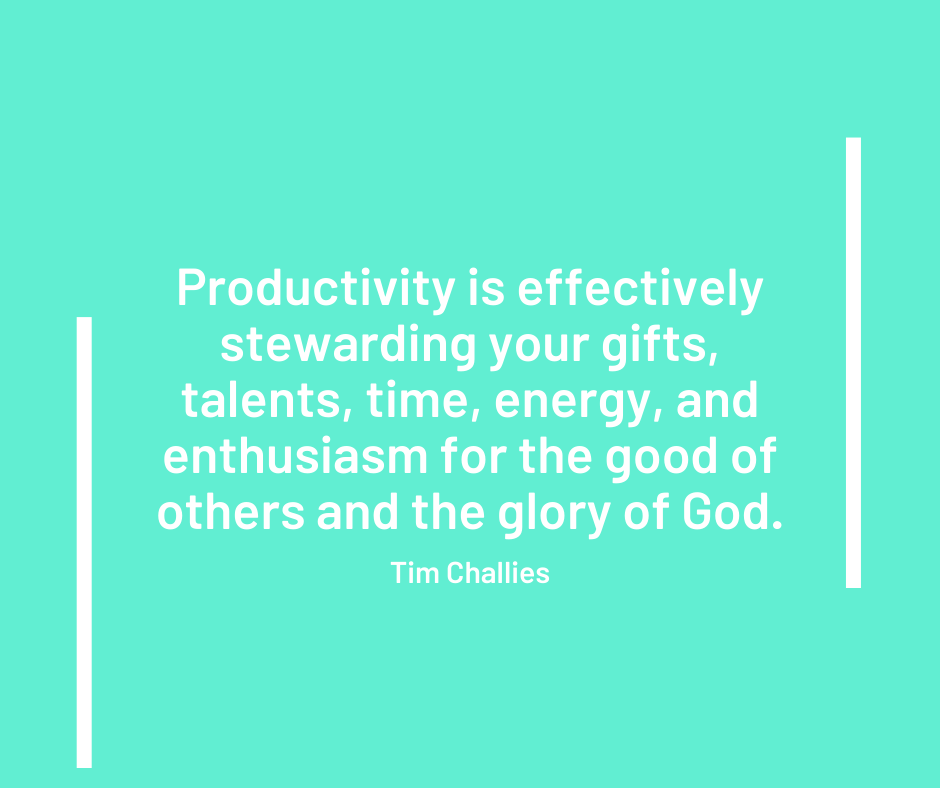 Productivity is effectively stewarding your gifts, talents, time, energy, and enthusiasm for the good of others and the glory of God.

Tim Challies